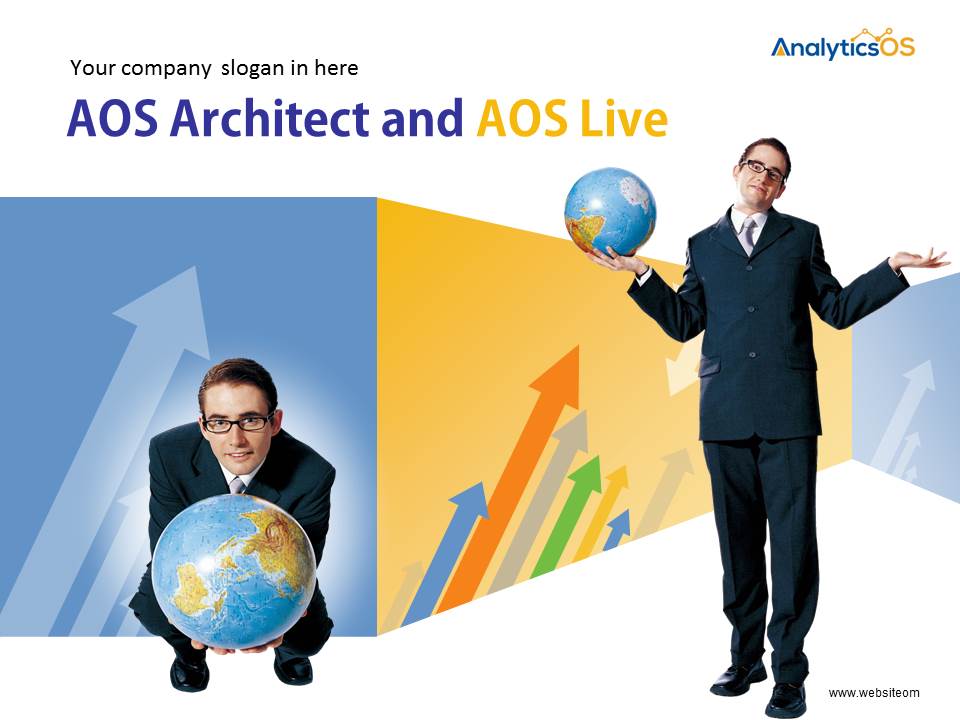 AnalyticsOS

Your company slogan in here

AOS Architect and AOS Live

www.websiteom